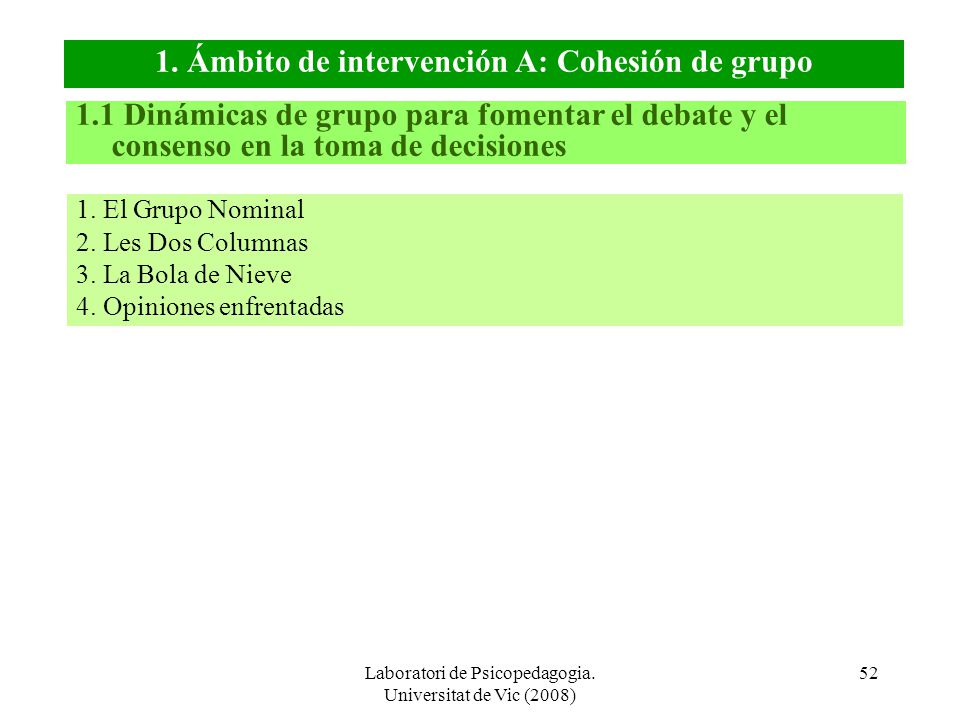 1. Ámbito de intervención A: Cohesión de grupo

1.1 Dinámicas de grupo para fomentar el debate y el consenso en la toma de decisiones

1. El Grupo Nominal
2. Les Dos Columnas
3. La Bola de Nieve
4. Opiniones enfrentadas

Laboratori de Psicopedagogia. Universitat de Vic (2008)

52